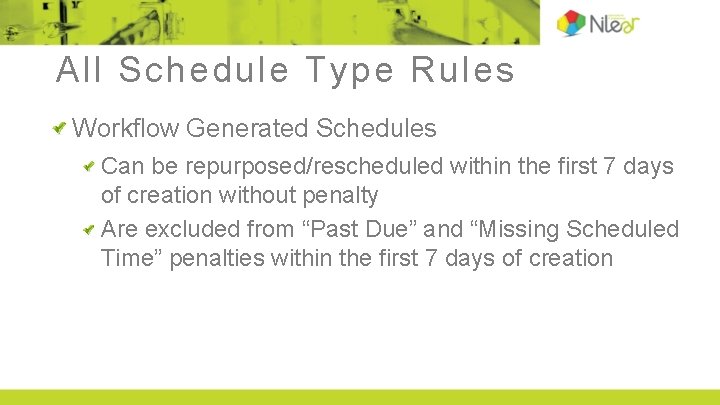 Nilear

All Schedule Type Rules

Workflow Generated Schedules

Can be repurposed/rescheduled within the first 7 days of creation without penalty

Are excluded from “Past Due” and “Missing Scheduled Time” penalties within the first 7 days of creation